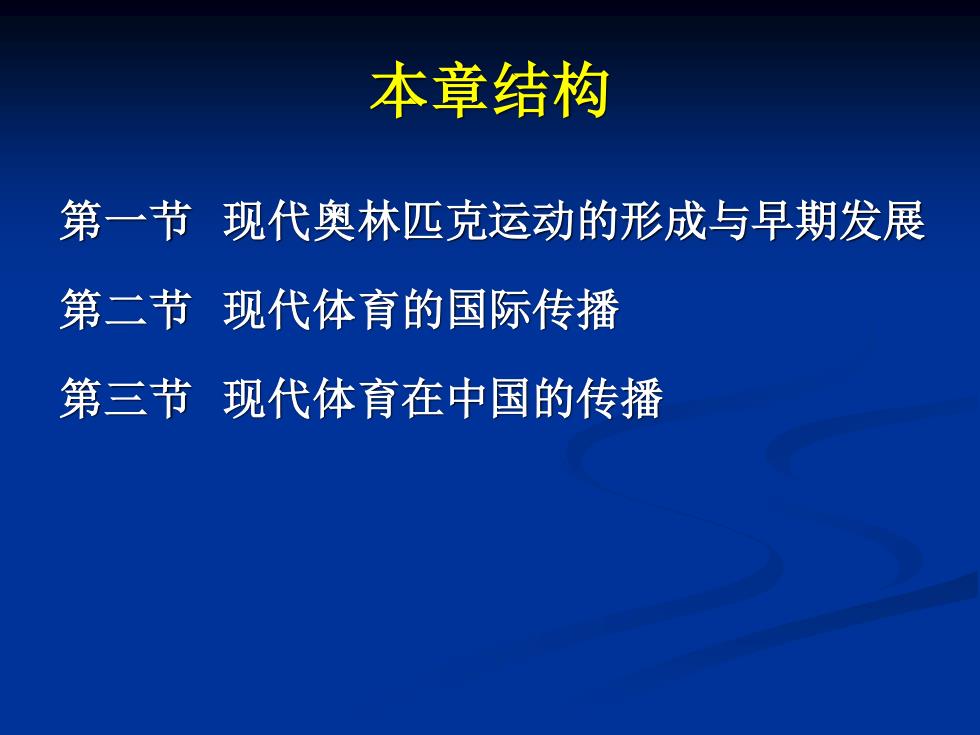 本章结构

第一节 现代奥林匹克运动的形成与早期发展

第二节 现代体育的国际传播

第三节 现代体育在中国的传播